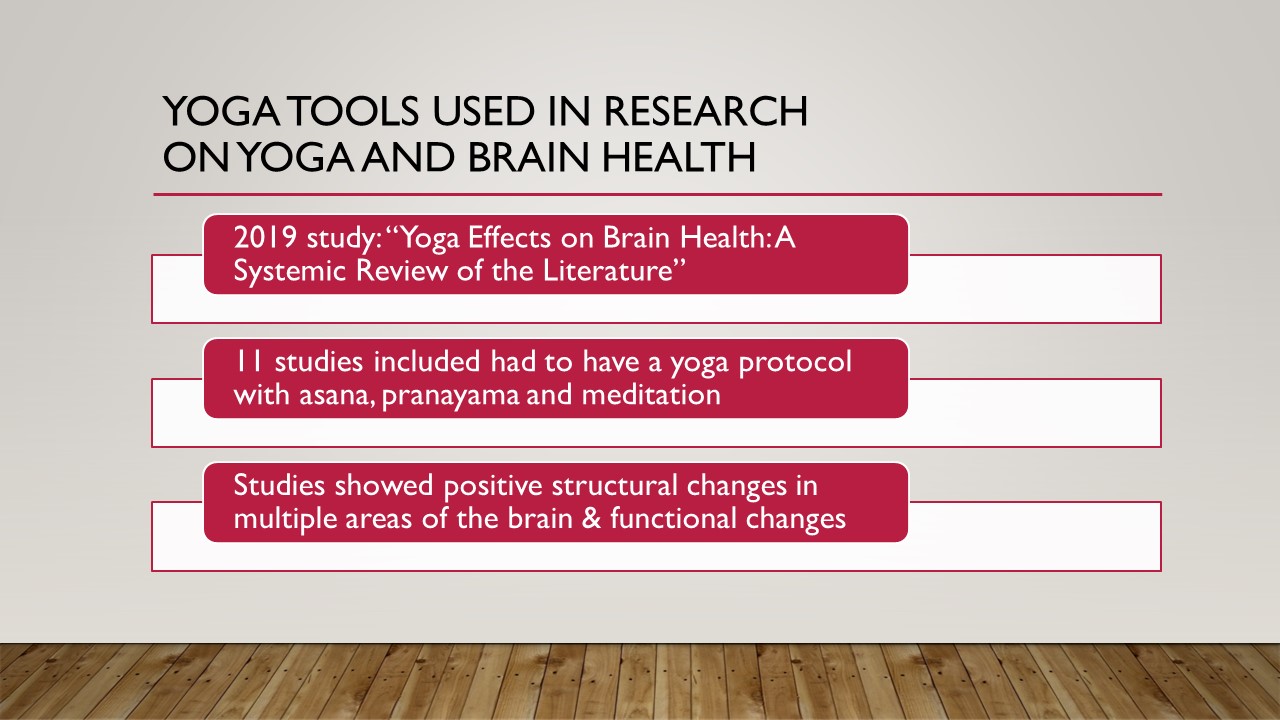 YOGA TOOLS USED IN RESEARCH ON YOGA AND BRAIN HEALTH

2019 study: "Yoga Effects on Brain Health: A Systemic Review of the Literature"

11 studies included had to have a yoga protocol with asana, pranayama and meditation

Studies showed positive structural changes in multiple areas of the brain & functional changes